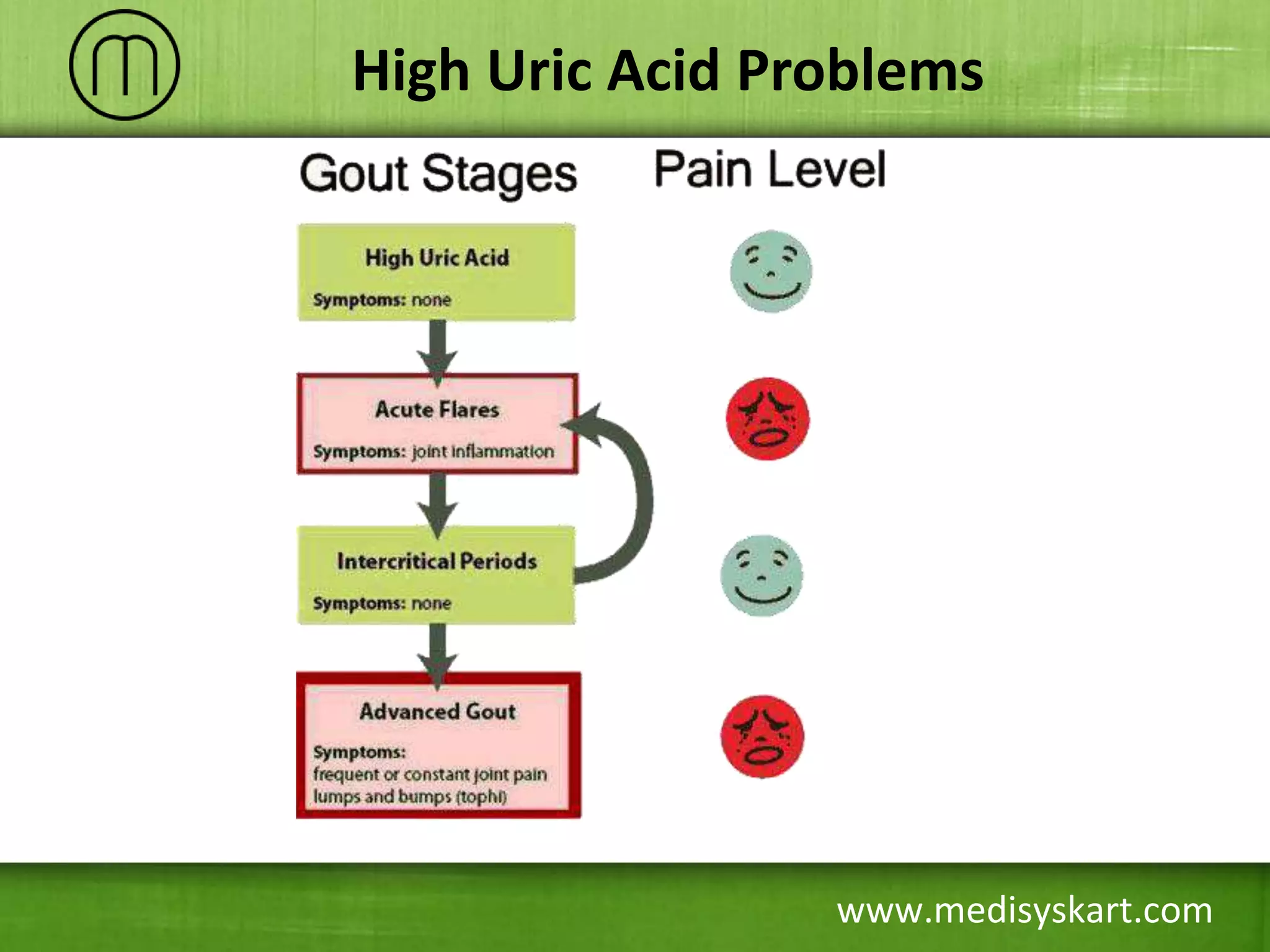 High Uric Acid Problems

Gout Stages

Pain Level

High Uric Acid

Symptoms: none

Acute Flares

Symptoms: joint inflammation

Intercritical Periods

Symptoms: none

Advanced Gout

Symptoms:
frequent or constant joint pain
lumps and bumps (tophi)

www.medisyskart.com